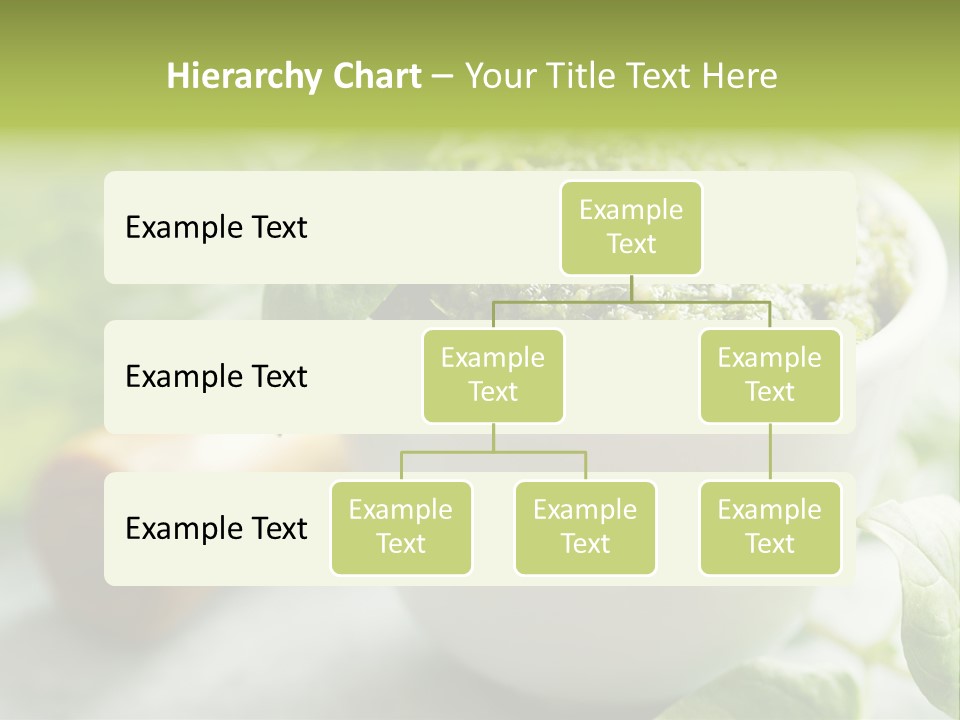 Hierarchy Chart – Your Title Text Here

Example Text

Example Text

Example Text

Example Text

Example Text

Example Text

Example Text

Example Text

Example Text